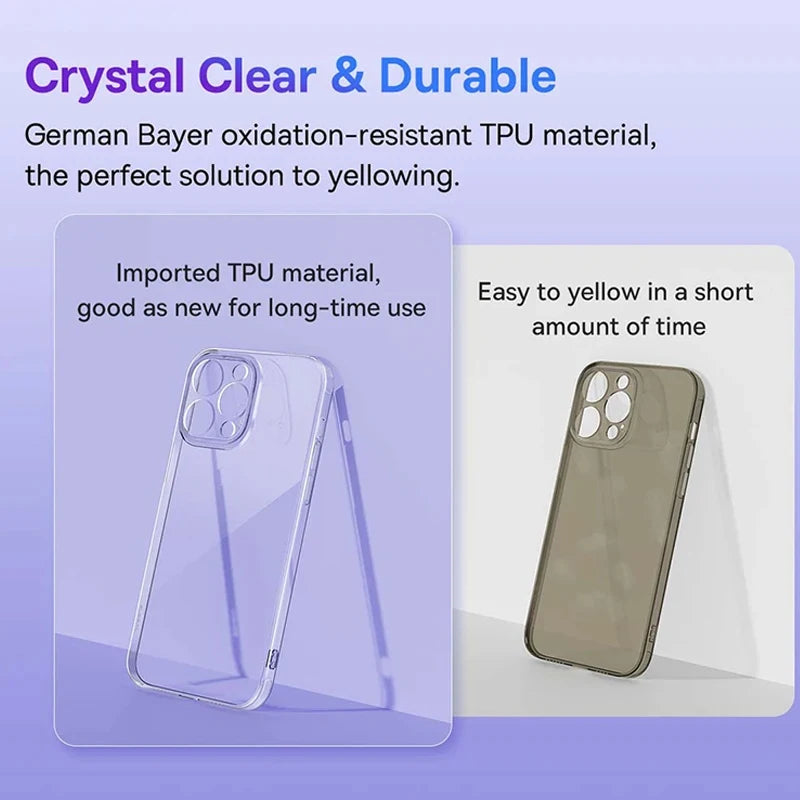 Crystal Clear & Durable

German Bayer oxidation-resistant TPU material, the perfect solution to yellowing.

Imported TPU material, good as new for long-time use

Easy to yellow in a short amount of time